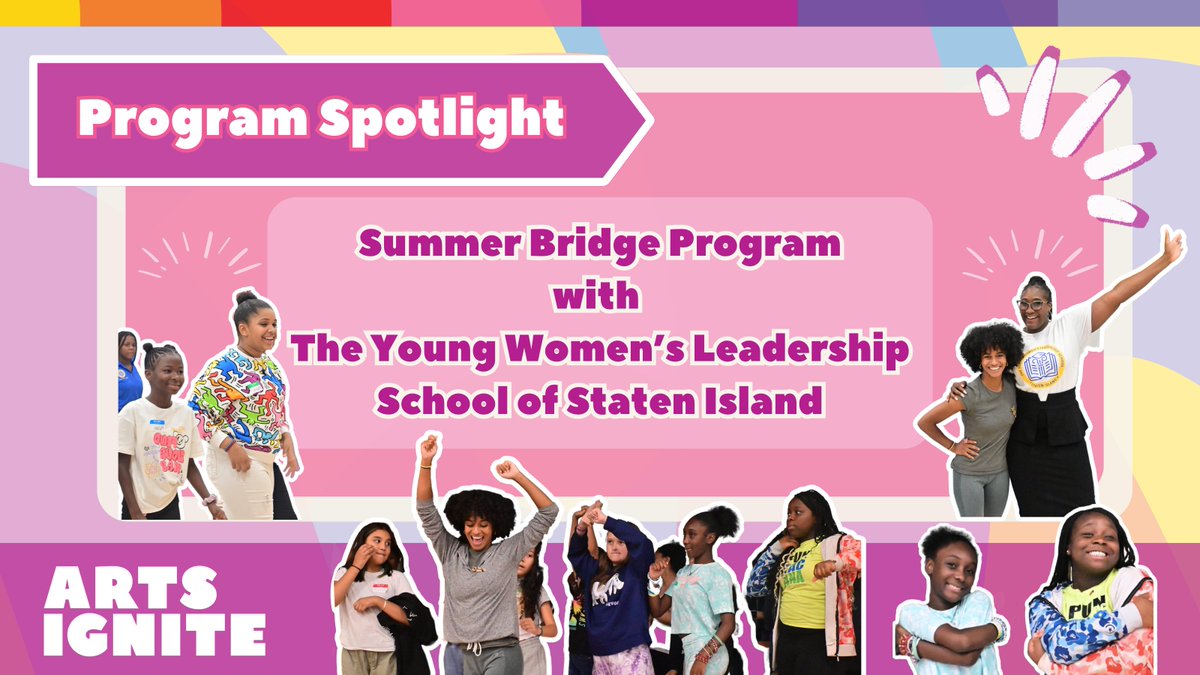 Program Spotlight

Summer Bridge Program
with
The Young Women's Leadership
School of Staten Island

ARTS
IGNITE